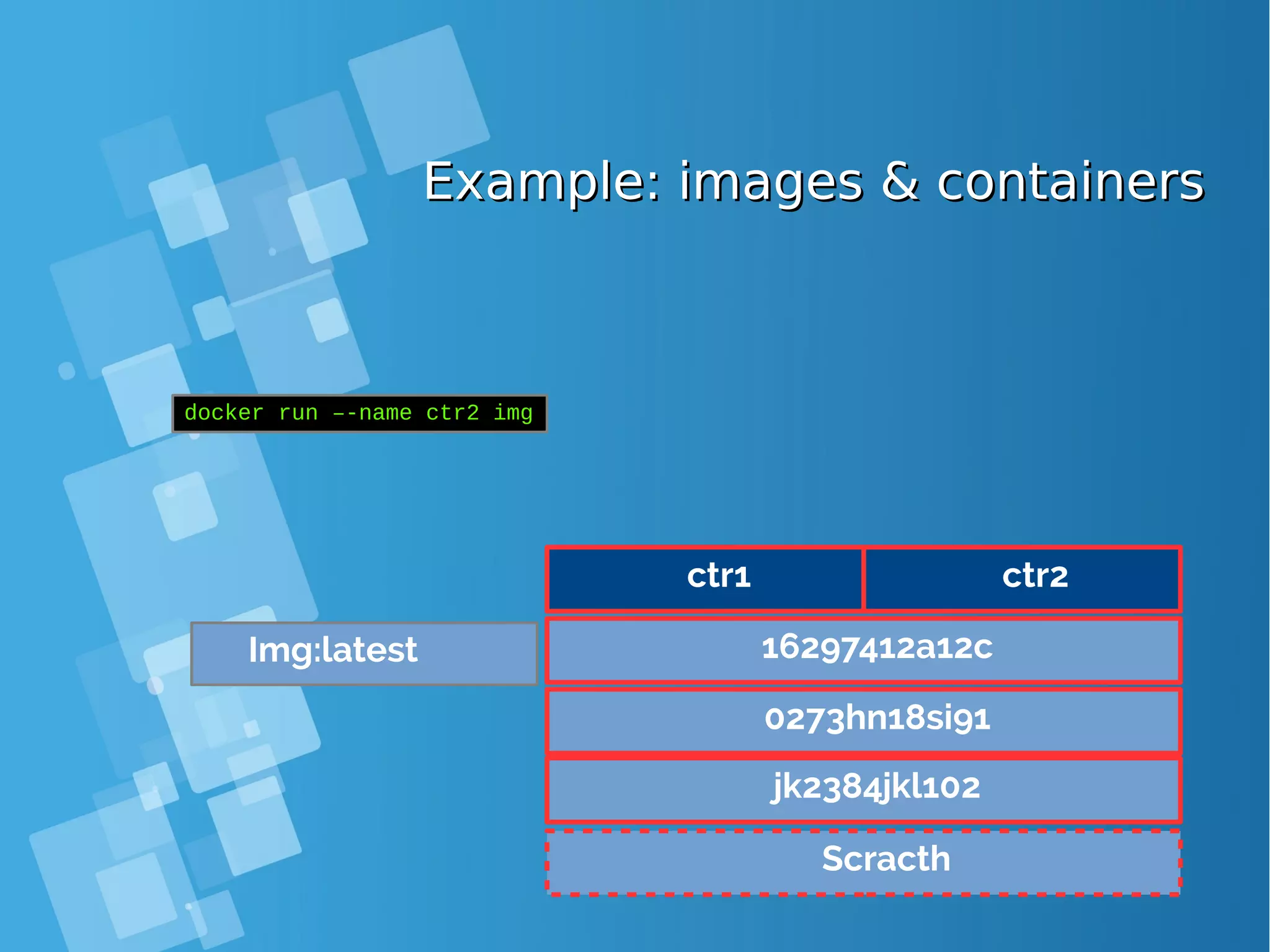 Example: images & containers

docker run –-name ctr2 img

ctr1

ctr2

Img:latest

16297412a12c

0273hn18si91

jk2384jkl102

Scracth